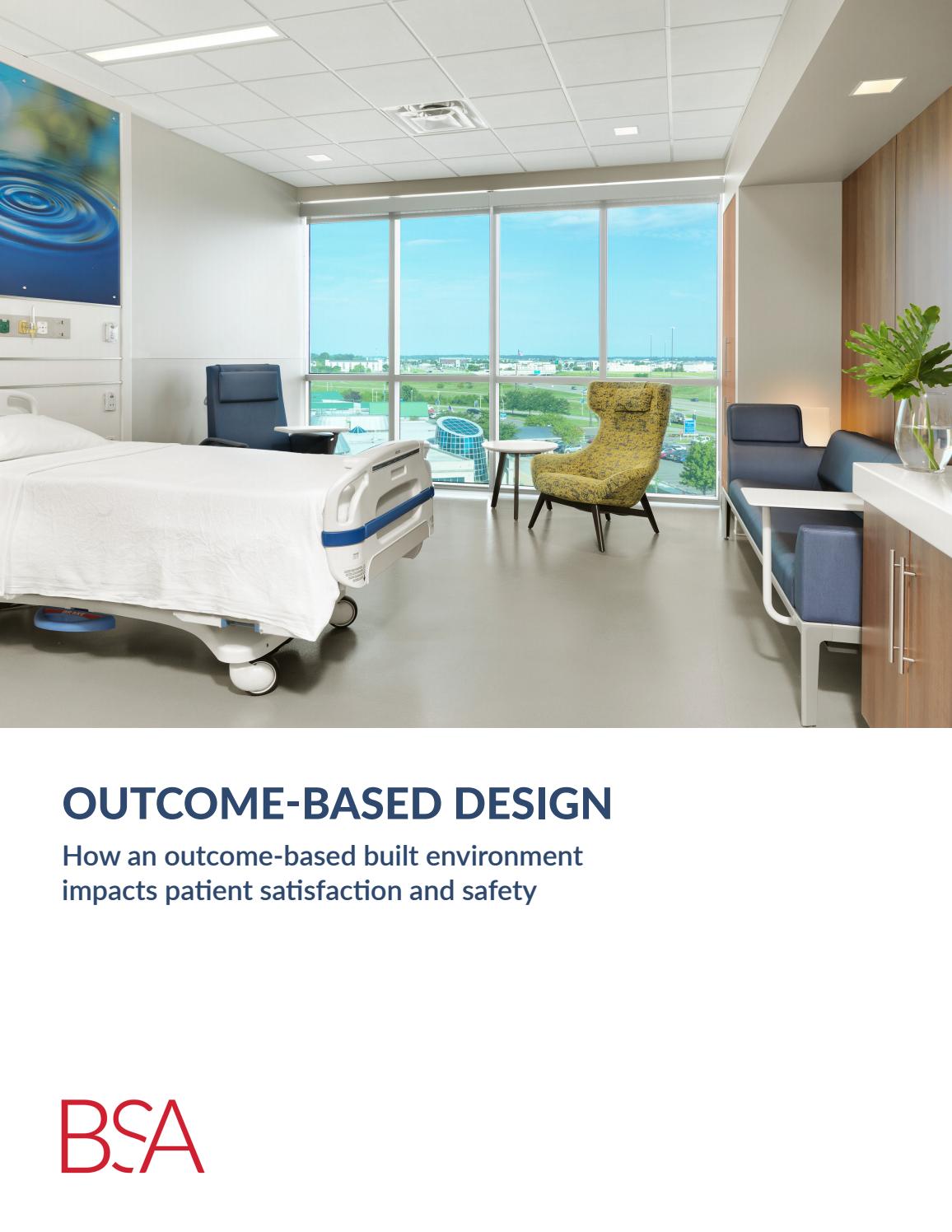 OUTCOME-BASED DESIGN

How an outcome-based built environment impacts patient satisfaction and safety

BSA